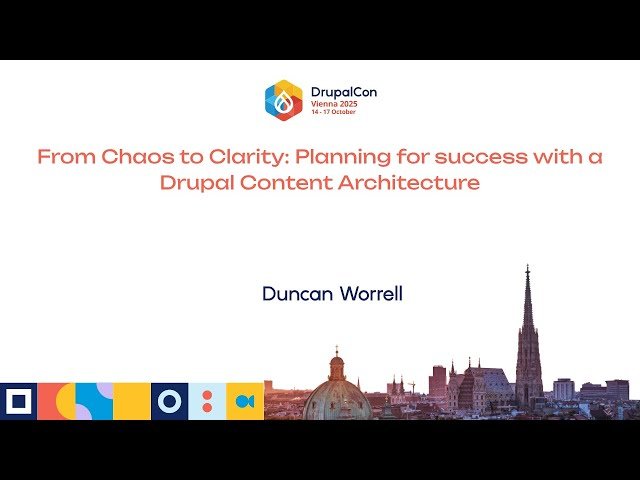 DrupalCon
Vienna 2025
14 - 17 October

From Chaos to Clarity: Planning for success with a Drupal Content Architecture

Duncan Worrell